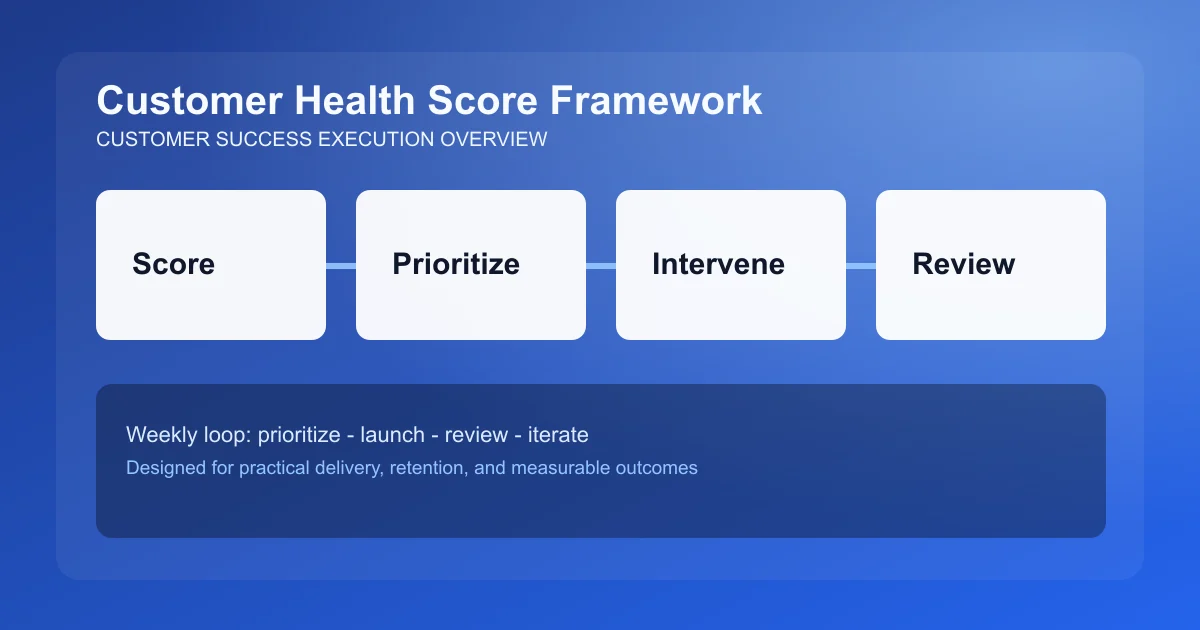 Customer Health Score Framework
CUSTOMER SUCCESS EXECUTION OVERVIEW

Score

Prioritize

Intervene

Review

Weekly loop: prioritize - launch - review - iterate
Designed for practical delivery, retention, and measurable outcomes